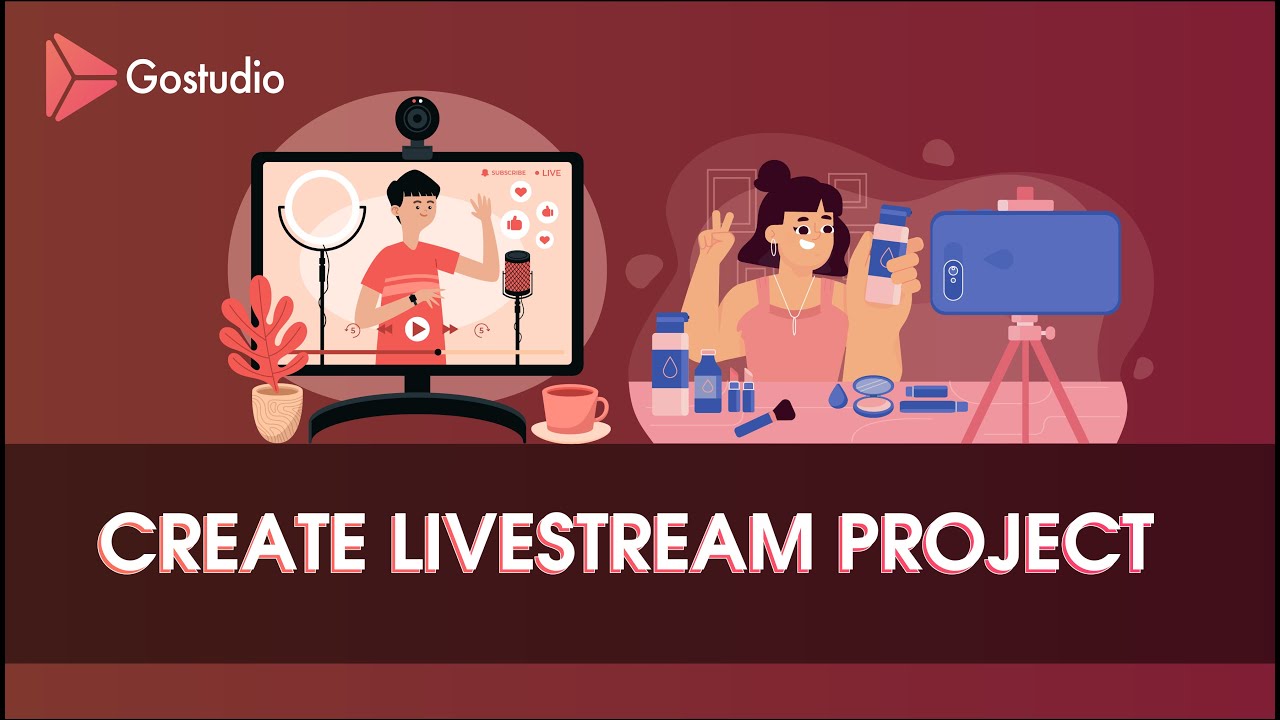 Gostudio

SUBSCRIBE LIVE

5 5

CREATE LIVESTREAM PROJECT